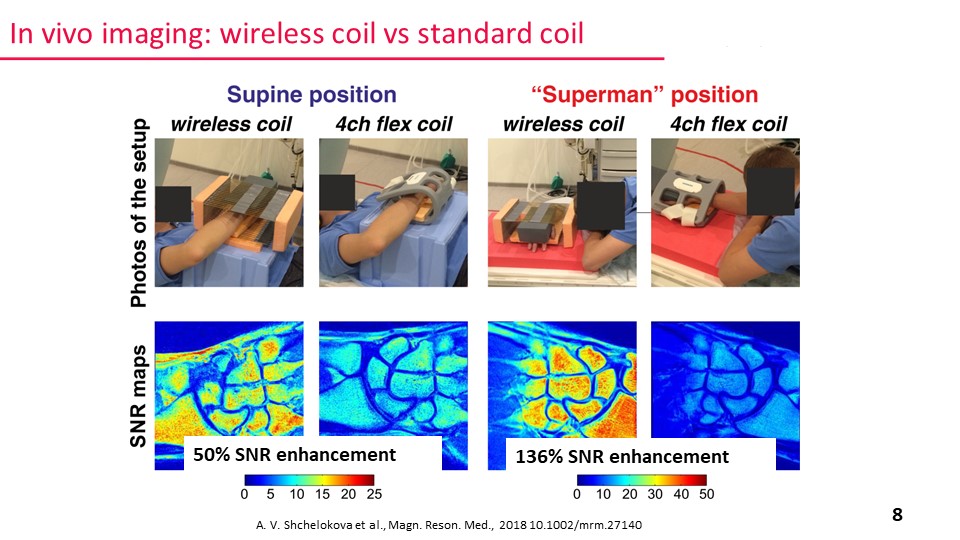 In vivo imaging: wireless coil vs standard coil

Supine position

"Superman" position

wireless coil

4ch flex coil

wireless coil

4ch flex coil

Photos of the setup

SNR maps

50% SNR enhancement

136% SNR enhancement

0 5 10 15 20 25

0 10 20 30 40 50

A. V. Shchelokova et al., Magn. Reson. Med., 2018 10.1002/mrm.27140

8